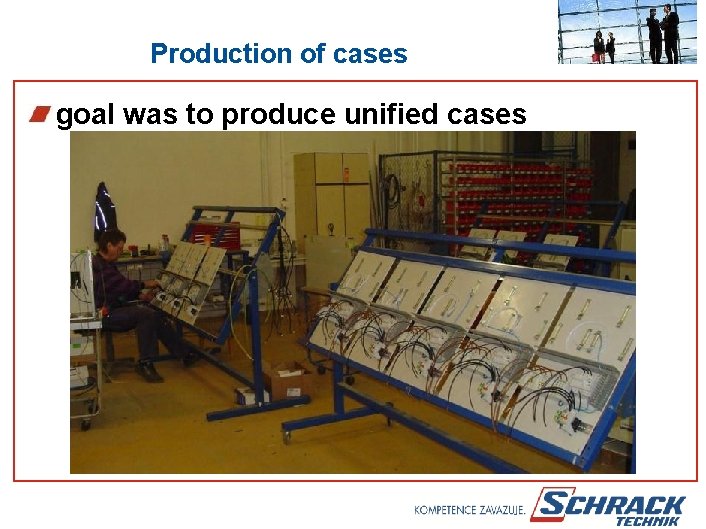 Production of cases

goal was to produce unified cases

KOMPETENCE ZAVAZUJE.
SCHRACK
TECHNIK